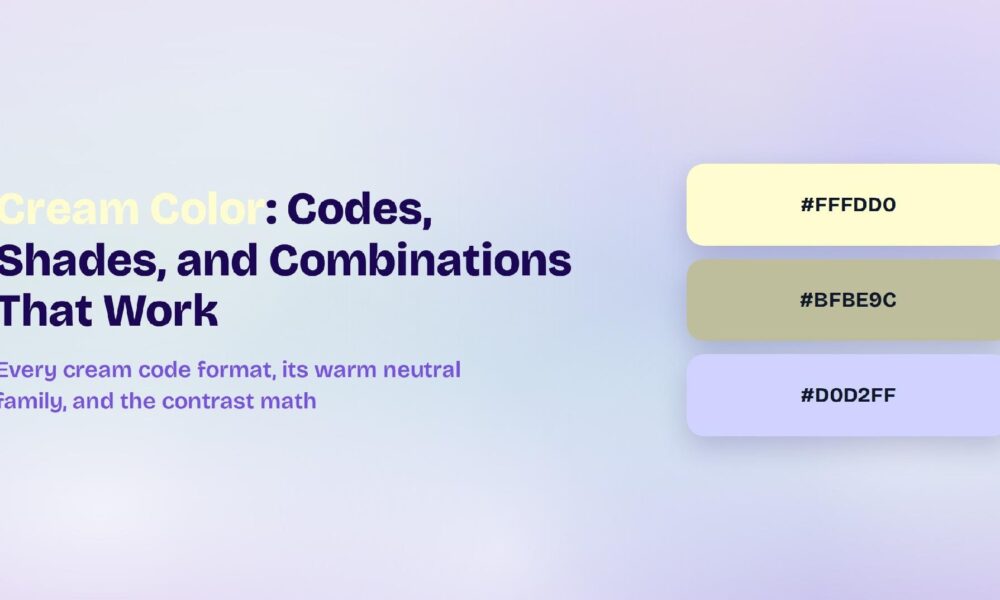 Cream Color: Codes, Shades, and Combinations That Work

Every cream code format, its warm neutral family, and the contrast math

#FFFDD0

#BFBE9C

#D0D2FF